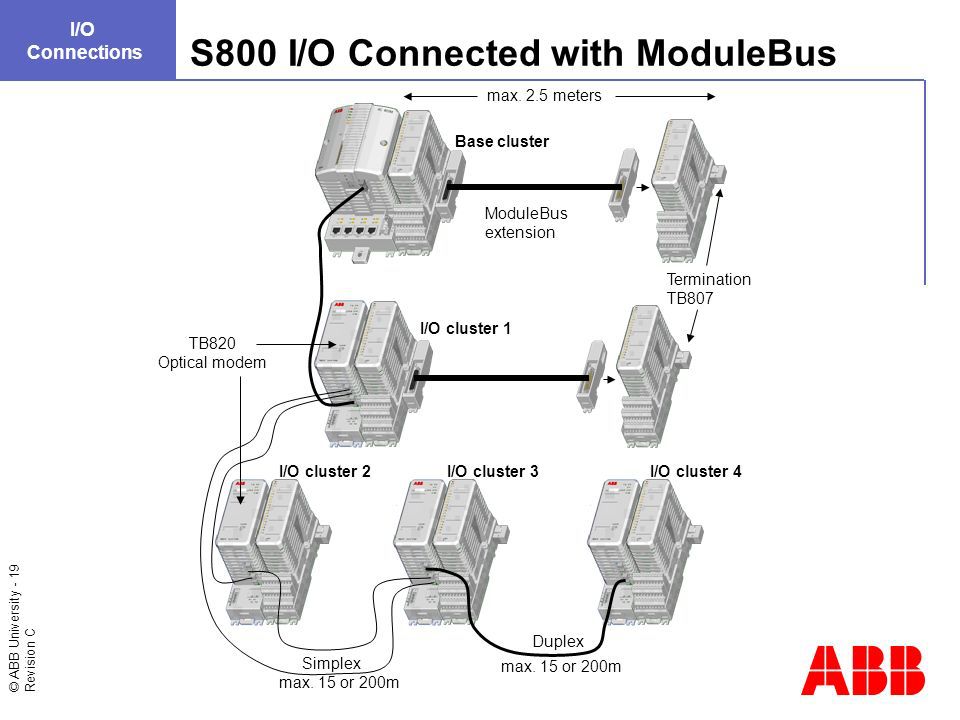 I/O Connections

S800 I/O Connected with ModuleBus

max. 2.5 meters

Base cluster

ModuleBus extension

Termination TB807

TB820 Optical modem

I/O cluster 1

I/O cluster 2

I/O cluster 3

I/O cluster 4

Simplex max. 15 or 200m

Duplex max. 15 or 200m

© ABB University - 19
Revision C

ABB